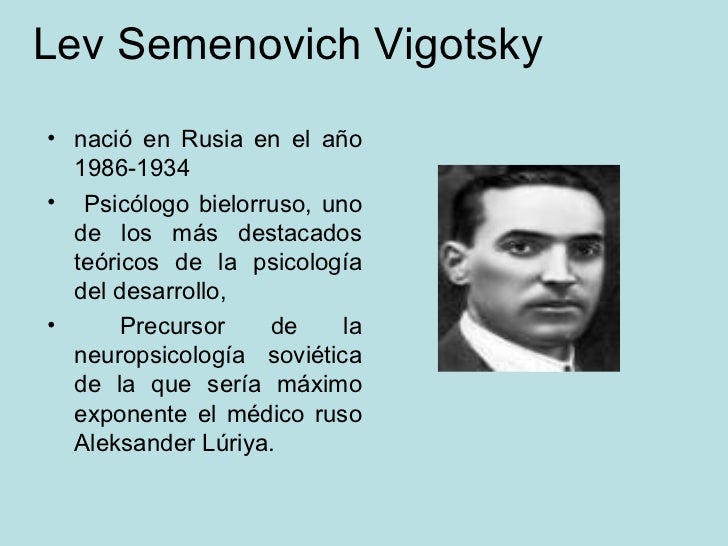 Lev Semenovich Vigotsky

• nació en Rusia en el año 1986-1934

• Psicólogo bielorruso, uno de los más destacados teóricos de la psicología del desarrollo,

• Precursor de la neuropsicología soviética de la que sería máximo exponente el médico ruso Aleksander Lúriya.